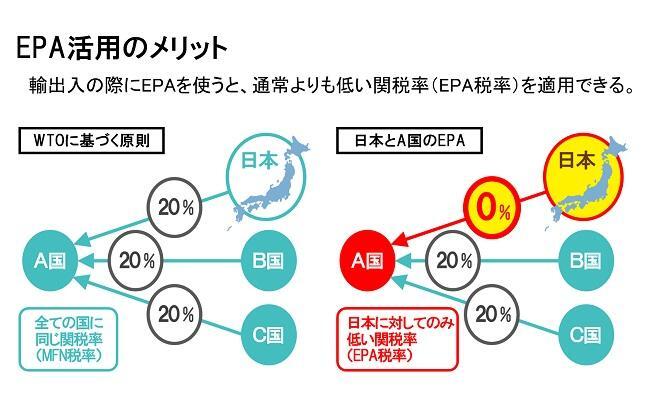 EPA活用のメリット

輸出入の際にEPAを使うと、通常よりも低い関税率（EPA税率）を適用できる。

WTOに基づく原則

日本

20％

A国

20％

B国

20％

C国

全ての国に同じ関税率（MFN税率）

日本とA国のEPA

日本

0％

A国

20％

B国

20％

C国

日本に対してのみ低い関税率（EPA税率）